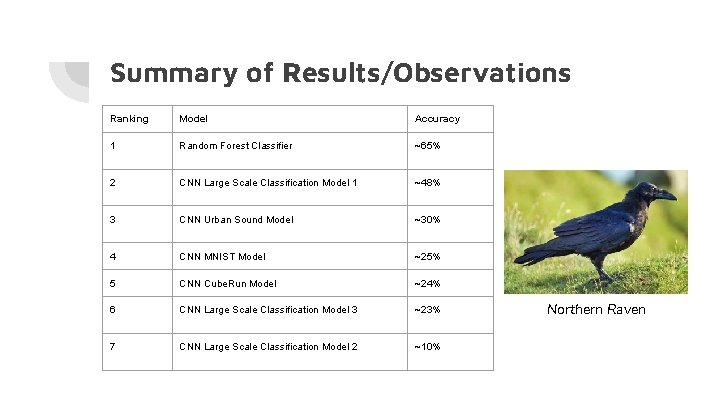 Summary of Results/Observations

| Ranking | Model | Accuracy |
|---|---|---|
| 1 | Random Forest Classifier | ~65% |
| 2 | CNN Large Scale Classification Model 1 | ~48% |
| 3 | CNN Urban Sound Model | ~30% |
| 4 | CNN MNIST Model | ~25% |
| 5 | CNN CubeRun Model | ~24% |
| 6 | CNN Large Scale Classification Model 3 | ~23% |
| 7 | CNN Large Scale Classification Model 2 | ~10% |

Northern Raven